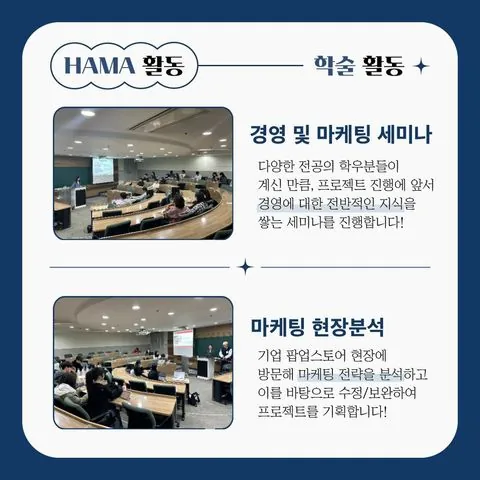 HAMA 활동

학술 활동

경영 및 마케팅 세미나

다양한 전공의 학우분들이 계신 만큼, 프로젝트 진행에 앞서 경영에 대한 전반적인 지식을 쌓는 세미나를 진행합니다!

마케팅 현장분석

기업 팝업스토어 현장에 방문해 마케팅 전략을 분석하고 이를 바탕으로 수정/보완하여 프로젝트를 기획합니다!